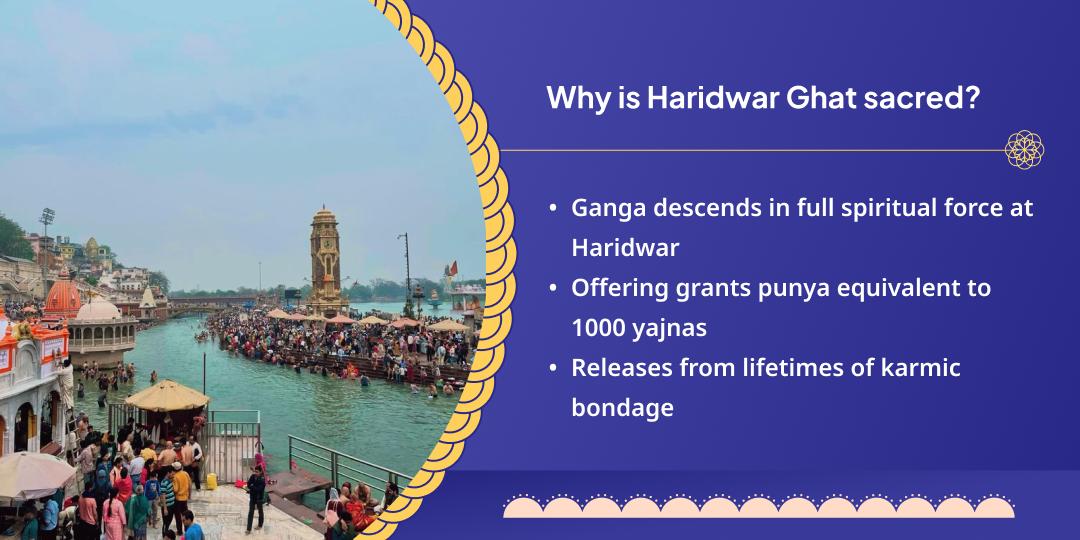 Why is Haridwar Ghat sacred?

• Ganga descends in full spiritual force at Haridwar
• Offering grants punya equivalent to 1000 yajnas
• Releases from lifetimes of karmic bondage